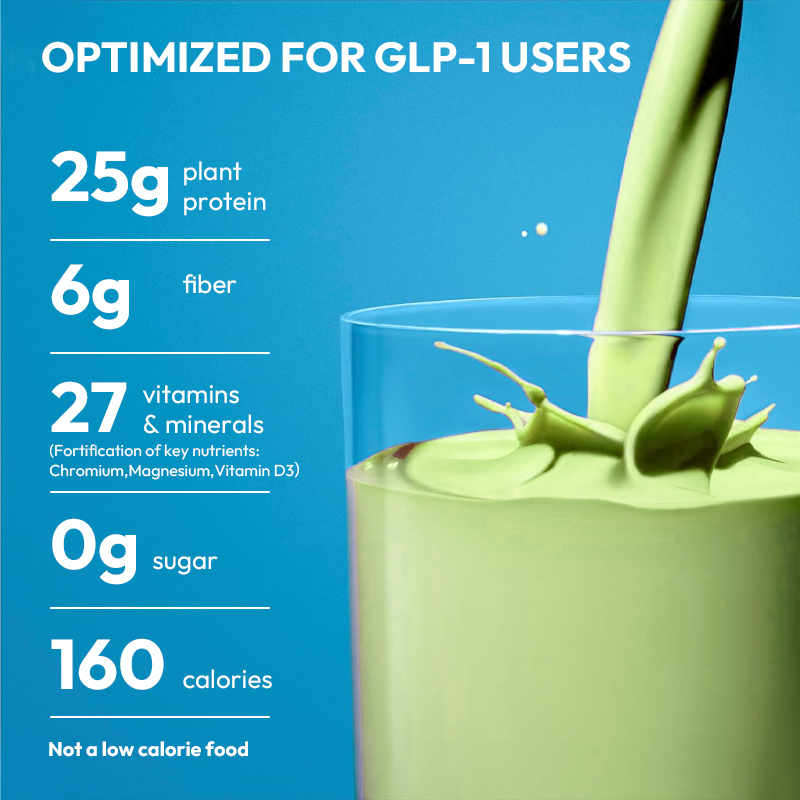 OPTIMIZED FOR GLP-1 USERS

25g plant protein

6g fiber

27 vitamins & minerals
(Fortification of key nutrients: Chromium,Magnesium,Vitamin D3)

0g sugar

160 calories

Not a low calorie food